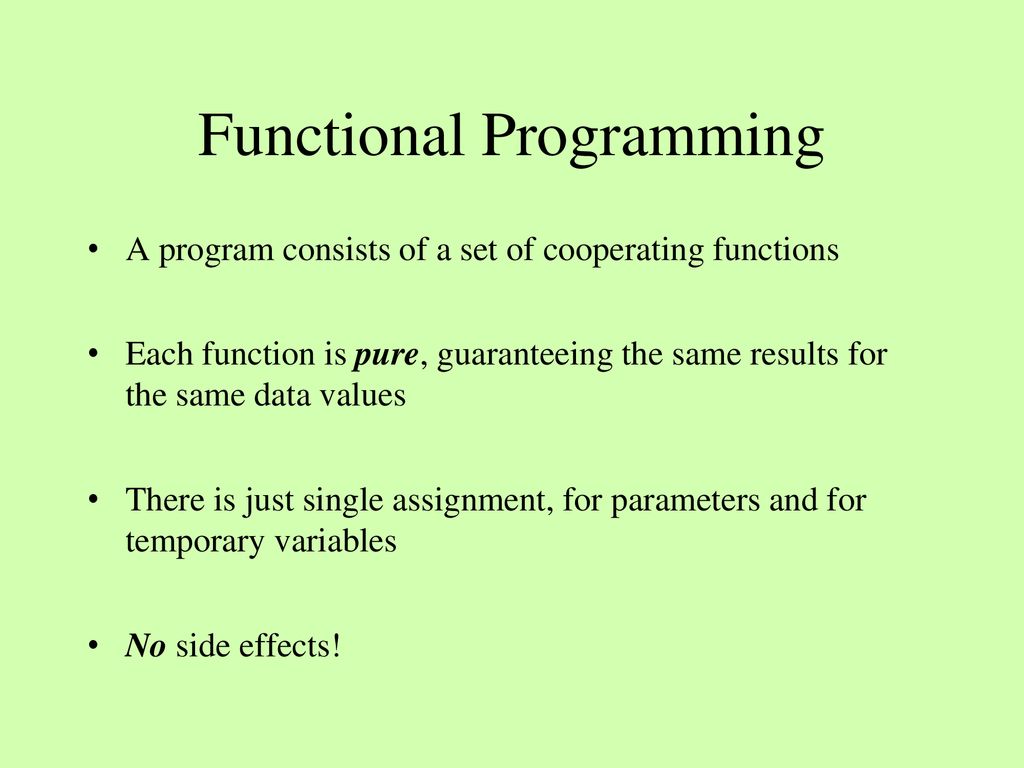 Functional Programming

• A program consists of a set of cooperating functions

• Each function is pure, guaranteeing the same results for the same data values

• There is just single assignment, for parameters and for temporary variables

• No side effects!